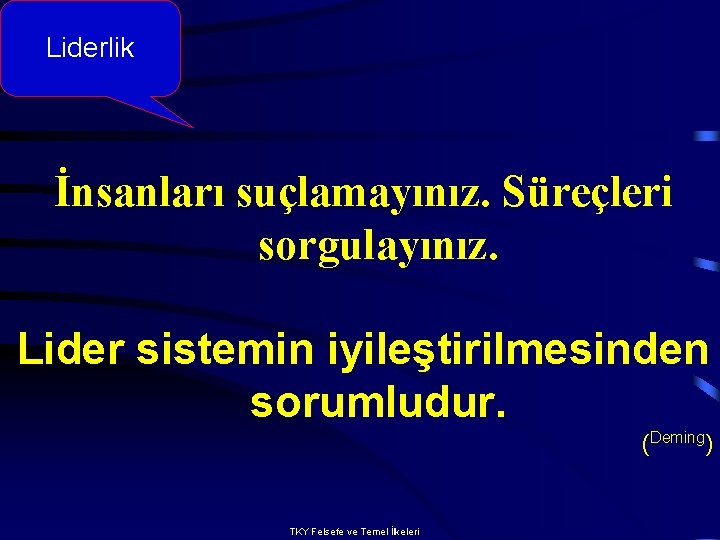 Liderlik

İnsanları suçlamayınız. Süreçleri sorgulayınız.

Lider sistemin iyileştirilmesinden sorumludur.

(Deming)

TKY Felsefe ve Temel İkeleri